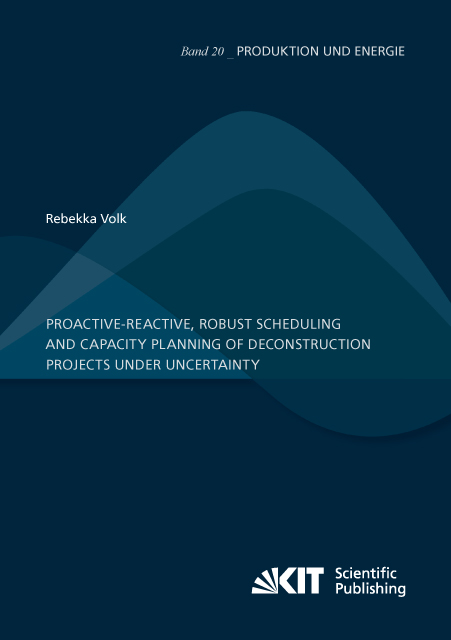 Band 20 _ PRODUKTION UND ENERGIE

Rebekka Volk

PROACTIVE-REACTIVE, ROBUST SCHEDULING AND CAPACITY PLANNING OF DECONSTRUCTION PROJECTS UNDER UNCERTAINTY

KIT Scientific Publishing